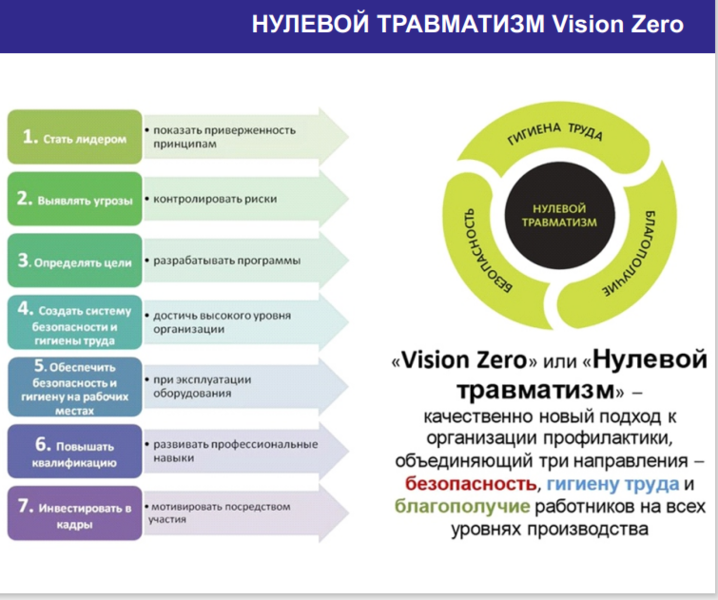 НУЛЕВОЙ ТРАВМАТИЗМ Vision Zero

1. Стать лидером
• показать приверженность принципам

2. Выявлять угрозы
• контролировать риски

3. Определять цели
• разрабатывать программы

4. Создать систему безопасности и гигиены труда
• достичь высокого уровня организации

5. Обеспечить безопасность и гигиену на рабочих местах
• при эксплуатации оборудования

6. Повышать квалификацию
• развивать профессиональные навыки

7. Инвестировать в кадры
• мотивировать посредством участия

ГИГИЕНА ТРУДА
БЛАГОПОЛУЧИЕ
БЕЗОПАСНОСТЬ
НУЛЕВОЙ ТРАВМАТИЗМ

«Vision Zero» или «Нулевой травматизм» – качественно новый подход к организации профилактики, объединяющий три направления – безопасность, гигиену труда и благополучие работников на всех уровнях производства